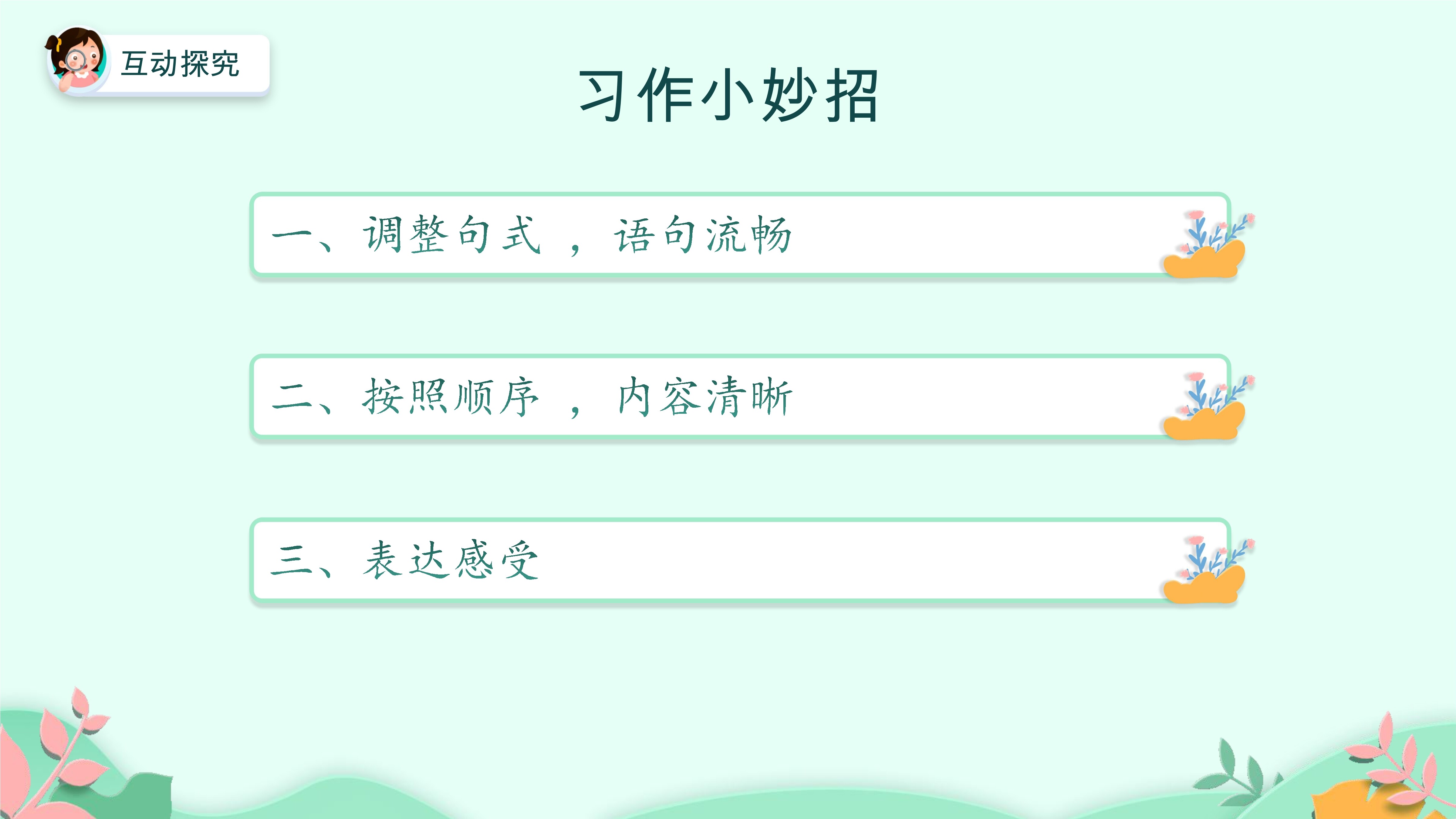 互动探究

习作小妙招

一、调整句式，语句流畅

二、按照顺序，内容清晰

三、表达感受